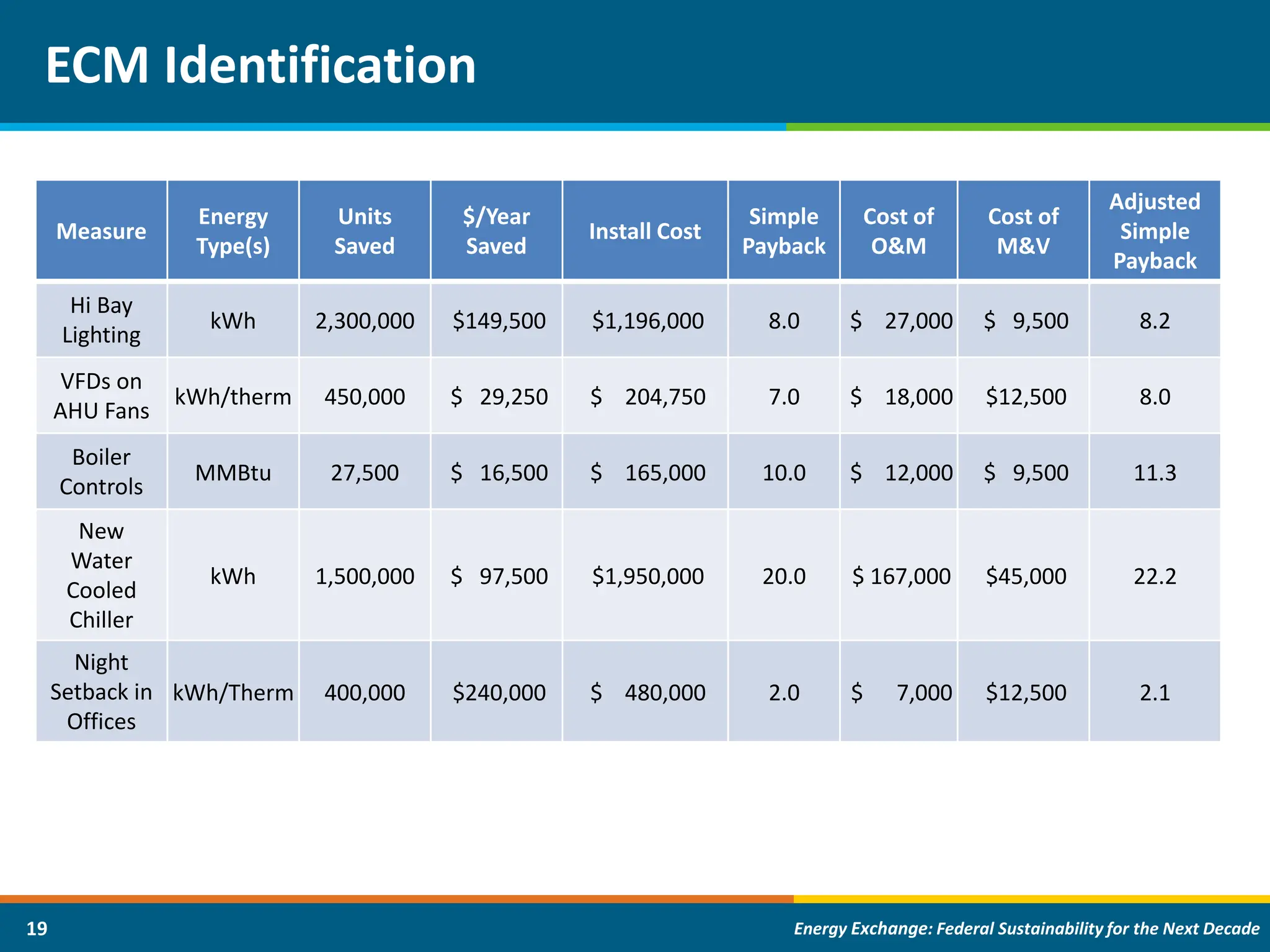 ECM Identification

| Measure | Energy Type(s) | Units Saved | \$/Year Saved | Install Cost | Simple Payback | Cost of O&M | Cost of M&V | Adjusted Simple Payback |
|---|---|---|---|---|---|---|---|---|
| Hi Bay Lighting | kWh | 2,300,000 | \$149,500 | \$1,196,000 | 8.0 | \$ 27,000 | \$ 9,500 | 8.2 |
| VFDs on AHU Fans | kWh/therm | 450,000 | \$ 29,250 | \$ 204,750 | 7.0 | \$ 18,000 | \$12,500 | 8.0 |
| Boiler Controls | MMBtu | 27,500 | \$ 16,500 | \$ 165,000 | 10.0 | \$ 12,000 | \$ 9,500 | 11.3 |
| New Water Cooled Chiller | kWh | 1,500,000 | \$ 97,500 | \$1,950,000 | 20.0 | \$ 167,000 | \$45,000 | 22.2 |
| Night Setback in Offices | kWh/Therm | 400,000 | \$240,000 | \$ 480,000 | 2.0 | \$ 7,000 | \$12,500 | 2.1 |

19

Energy Exchange: Federal Sustainability for the Next Decade